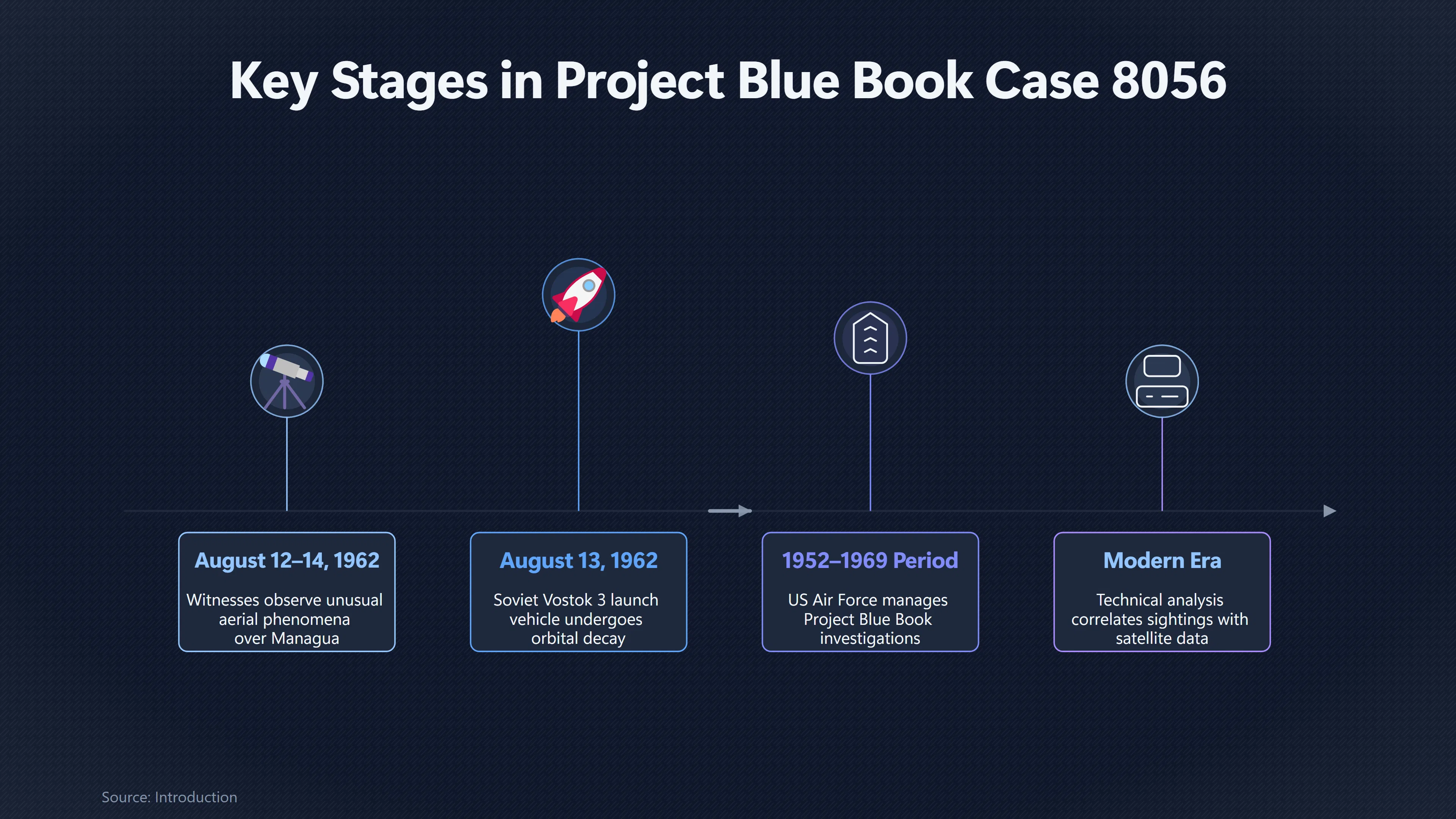 Key Stages in Project Blue Book Case 8056

August 12–14, 1962

Witnesses observe unusual aerial phenomena over Managua

August 13, 1962

Soviet Vostok 3 launch vehicle undergoes orbital decay

1952–1969 Period

US Air Force manages Project Blue Book investigations

Modern Era

Technical analysis correlates sightings with satellite data

Source: Introduction